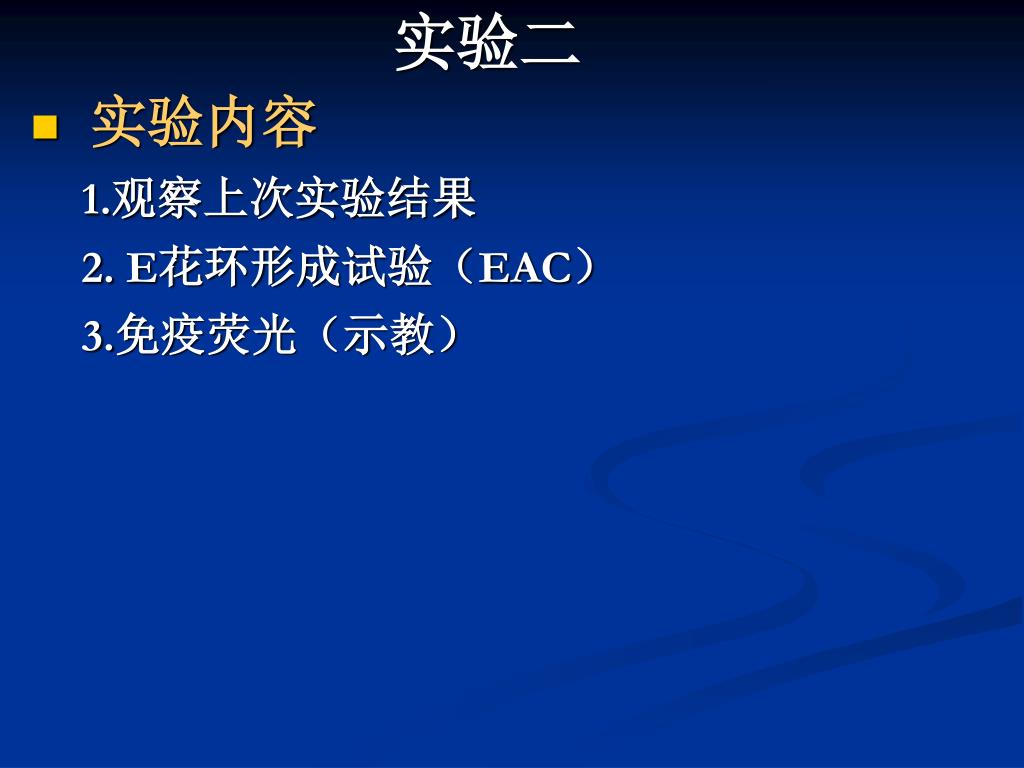 实验二

实验内容

1.观察上次实验结果

2. E花环形成试验（EAC）

3.免疫荧光（示教）